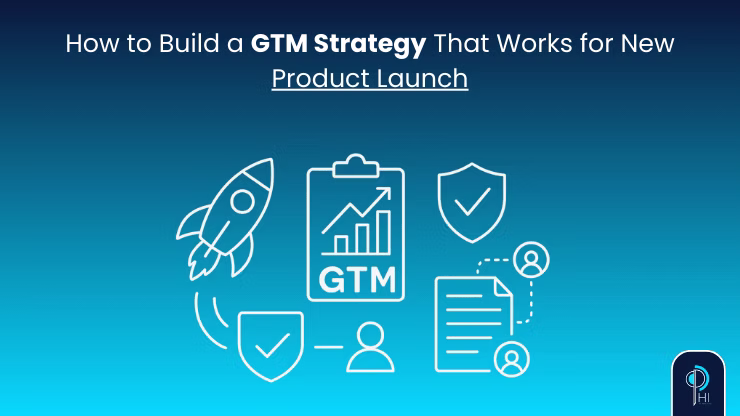 How to Build a GTM Strategy That Works for New Product Launch

GTM

HI